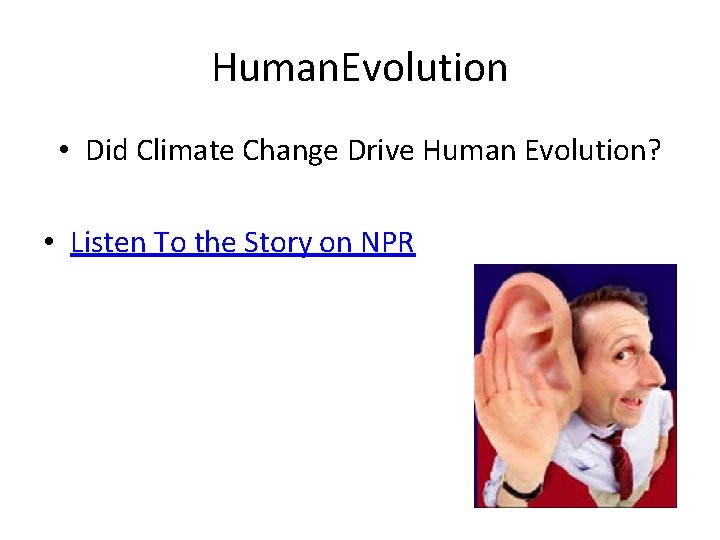 HumanEvolution

• Did Climate Change Drive Human Evolution?

• Listen To the Story on NPR